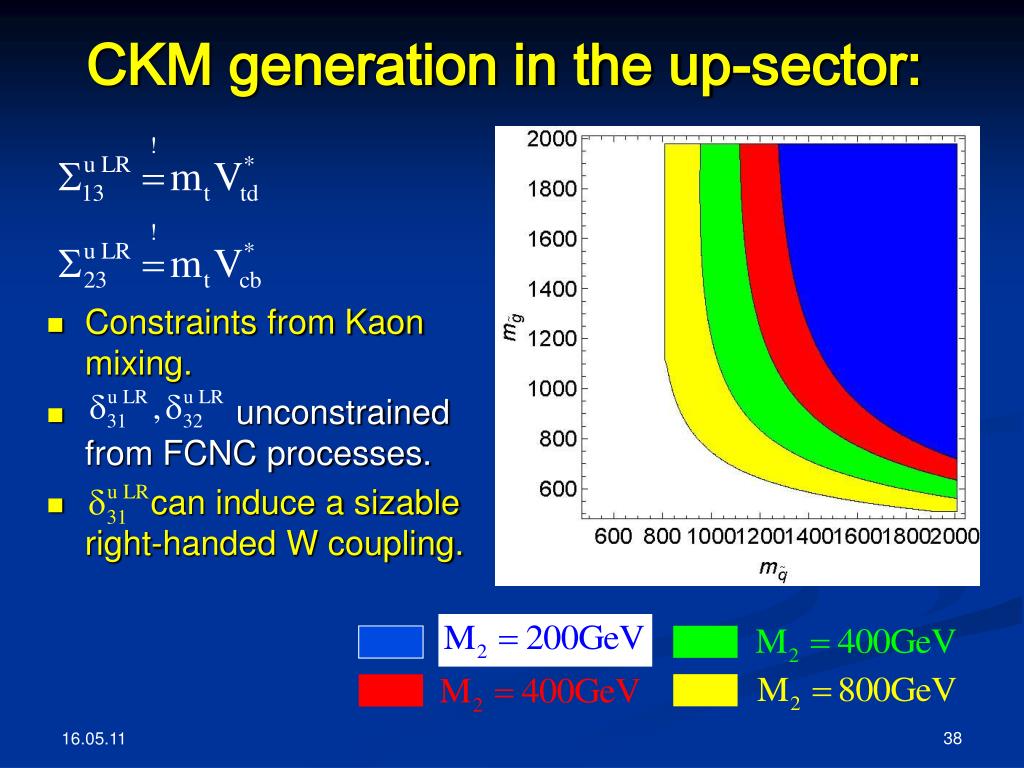 CKM generation in the up-sector:

$\Sigma_{13}^{u\,LR} \overset{!}{=} m_t V_{td}^*$

$\Sigma_{23}^{u\,LR} \overset{!}{=} m_t V_{cb}^*$

- Constraints from Kaon mixing.
- $\delta_{31}^{u\,LR}, \delta_{32}^{u\,LR}$ unconstrained from FCNC processes.
- $\delta_{31}^{u\,LR}$ can induce a sizable right-handed W coupling.

2000
1800
1600
1400
1200
1000
800
600
$m_{\tilde{g}}$
600 800 1000 1200 1400 1600 1800 2000
$m_{\tilde{q}}$

$M_2 = 200GeV$
$M_2 = 400GeV$
$M_2 = 400GeV$
$M_2 = 800GeV$

16.05.11

38